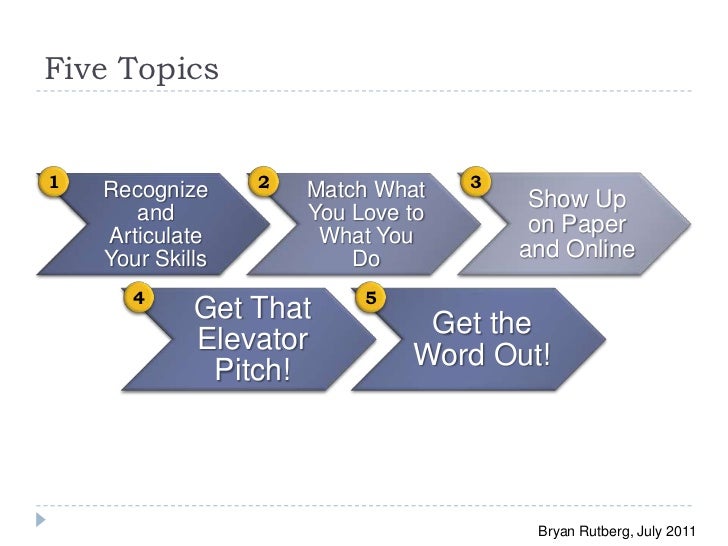 Five Topics

1
Recognize and Articulate Your Skills

2
Match What You Love to What You Do

3
Show Up on Paper and Online

4
Get That Elevator Pitch!

5
Get the Word Out!

Bryan Rutberg, July 2011